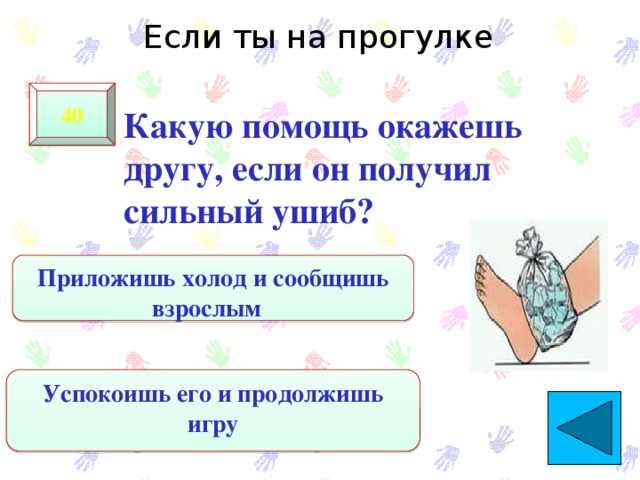 Если ты на прогулке

40

Какую помощь окажешь другу, если он получил сильный ушиб?

Приложишь холод и сообщишь взрослым

Успокоишь его и продолжишь игру